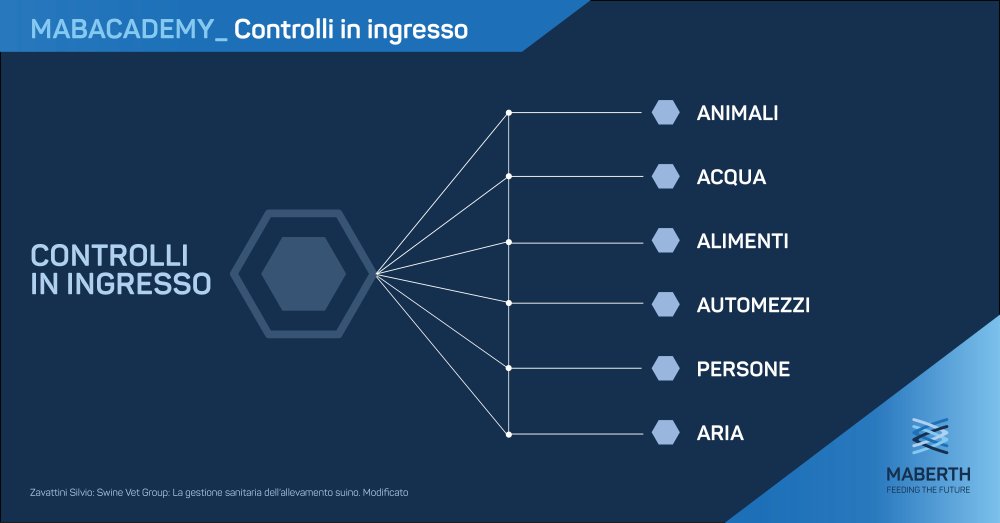 MABACADEMY_ Controlli in ingresso

CONTROLLI IN INGRESSO

ANIMALI

ACQUA

ALIMENTI

AUTOMEZZI

PERSONE

ARIA

Zavattini Silvio: Swine Vet Group: La gestione sanitaria dell'allevamento suino. Modificato

MABERTH
FEEDING THE FUTURE